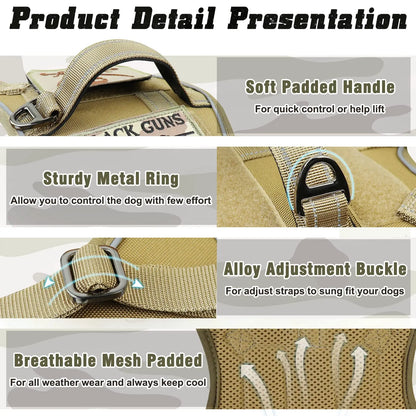 Product Detail Presentation

ACK GUNS

Soft Padded Handle

For quick control or help lift

Sturdy Metal Ring

Allow you to control the dog with few effort

Alloy Adjustment Buckle

For adjust straps to sung fit your dogs

Breathable Mesh Padded

For all weather wear and always keep cool